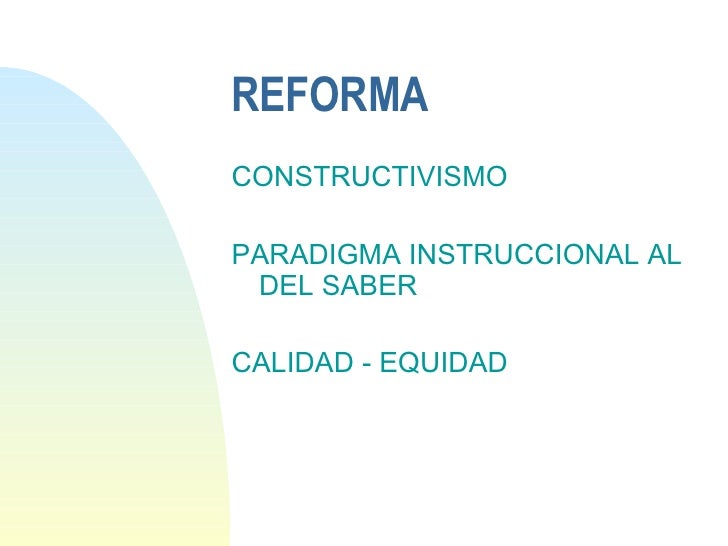 REFORMA

CONSTRUCTIVISMO

PARADIGMA INSTRUCCIONAL AL DEL SABER

CALIDAD - EQUIDAD